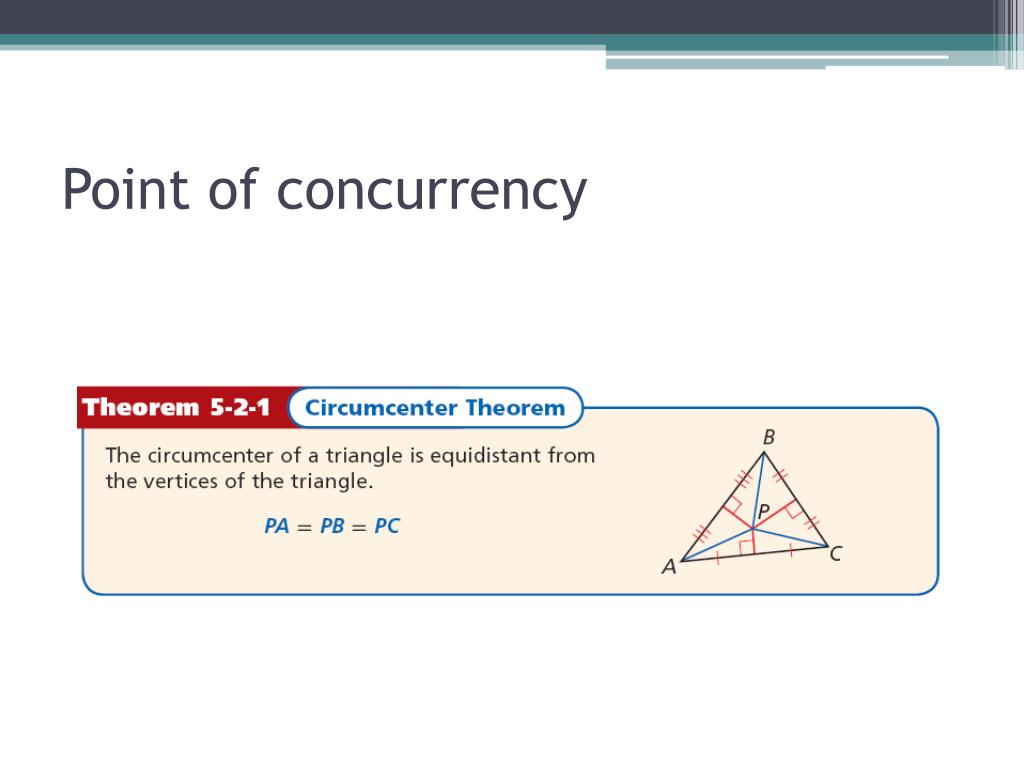 Point of concurrency

Theorem 5-2-1 Circumcenter Theorem

The circumcenter of a triangle is equidistant from the vertices of the triangle.

$PA = PB = PC$

B
P
A
C